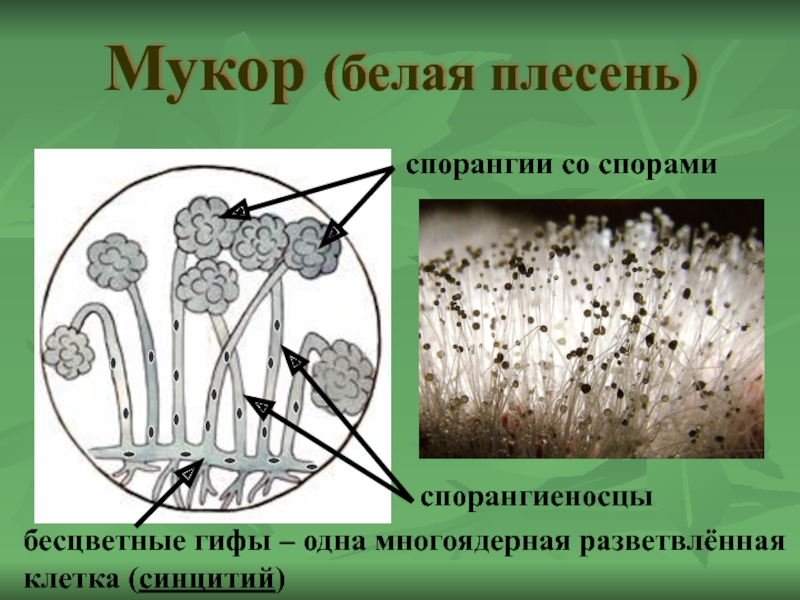 Мукор (белая плесень)

спорангии со спорами

спорангиеносцы

бесцветные гифы – одна многоядерная разветвлённая клетка (синцитий)